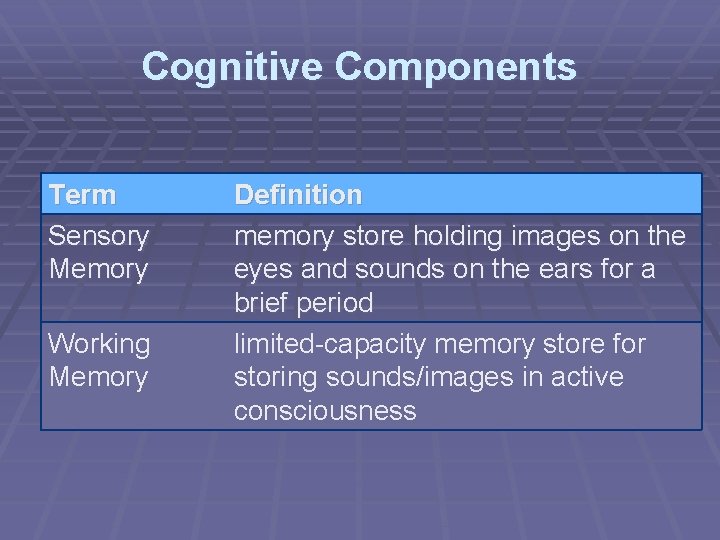 Cognitive Components

| Term | Definition |
|---|---|
| Sensory Memory | memory store holding images on the eyes and sounds on the ears for a brief period |
| Working Memory | limited-capacity memory store for storing sounds/images in active consciousness |